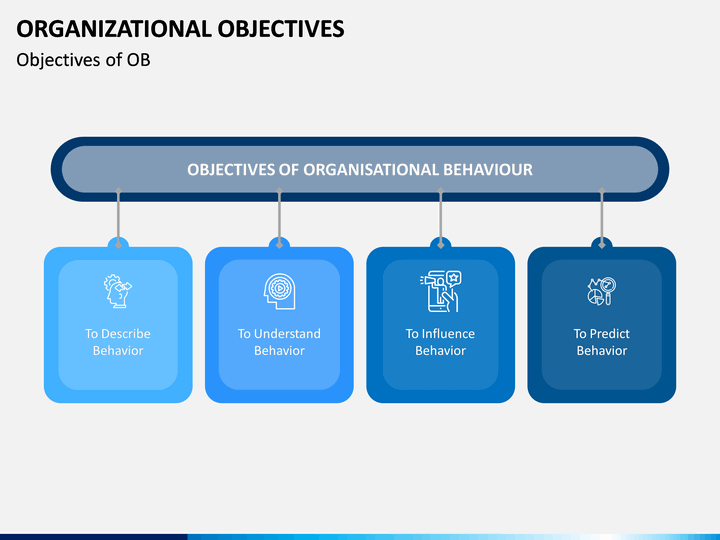 ORGANIZATIONAL OBJECTIVES

Objectives of OB

OBJECTIVES OF ORGANISATIONAL BEHAVIOUR

To Describe Behavior

To Understand Behavior

To Influence Behavior

To Predict Behavior